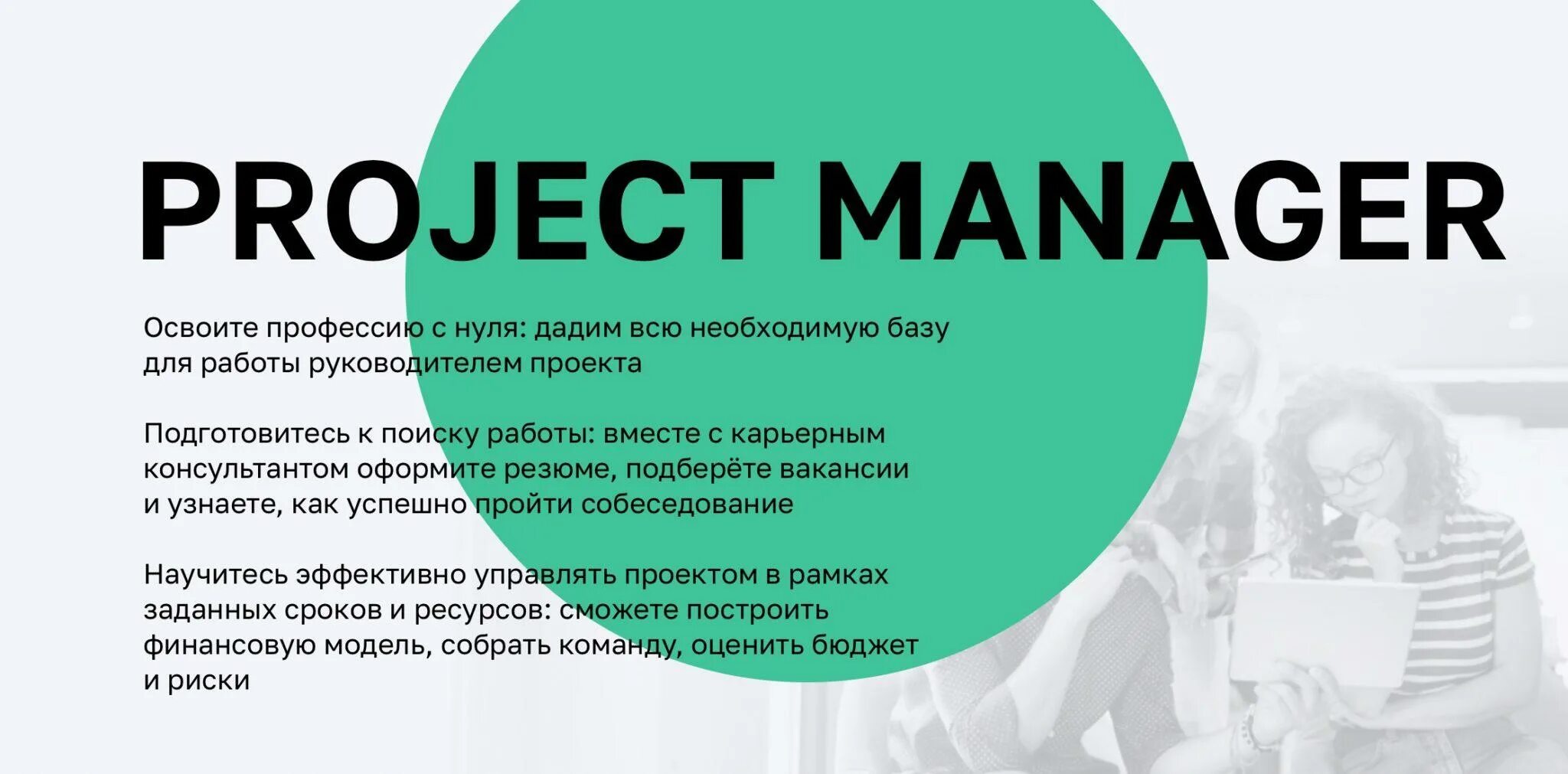 PROJECT MANAGER

Освоите профессию с нуля: дадим всю необходимую базу для работы руководителем проекта

Подготовитесь к поиску работы: вместе с карьерным консультантом оформите резюме, подберёте вакансии и узнаете, как успешно пройти собеседование

Научитесь эффективно управлять проектом в рамках заданных сроков и ресурсов: сможете построить финансовую модель, собрать команду, оценить бюджет и риски